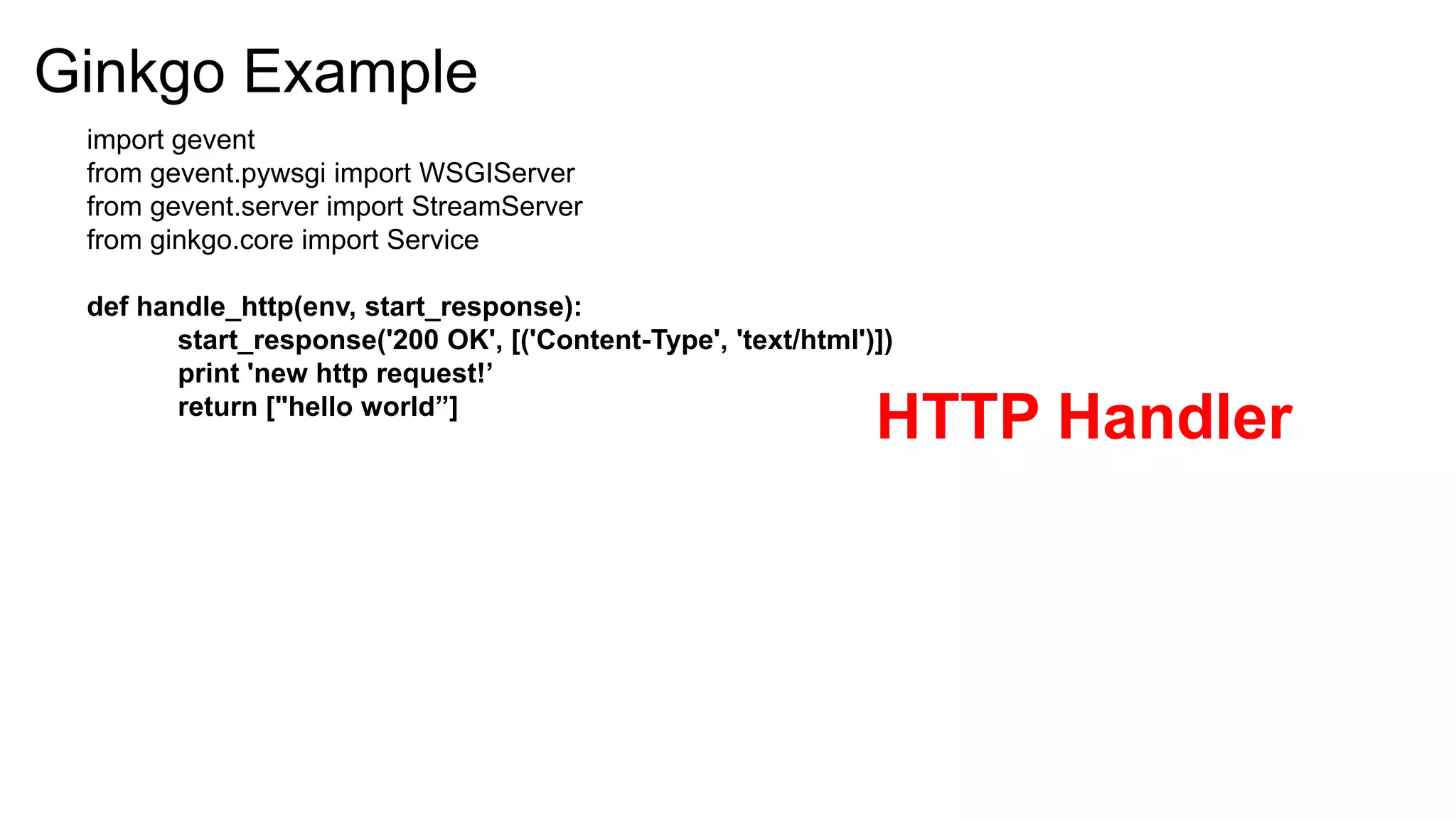 Ginkgo Example

import gevent
from gevent.pywsgi import WSGIServer
from gevent.server import StreamServer
from ginkgo.core import Service

def handle_http(env, start_response):
start_response('200 OK', [('Content-Type', 'text/html')])
print 'new http request!’
return ["hello world”]

HTTP Handler